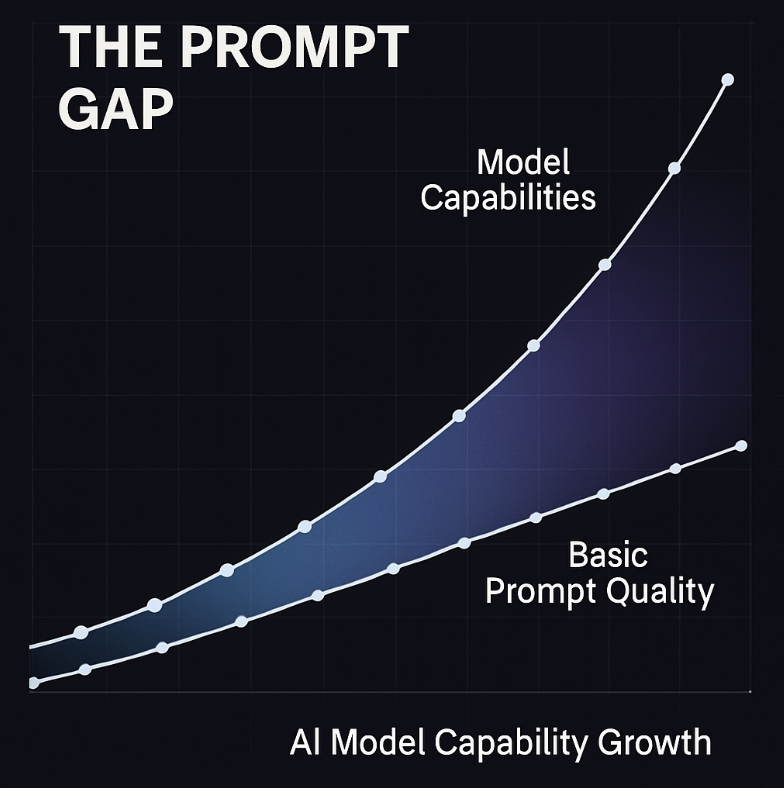 THE PROMPT GAP

Model Capabilities

Basic Prompt Quality

AI Model Capability Growth